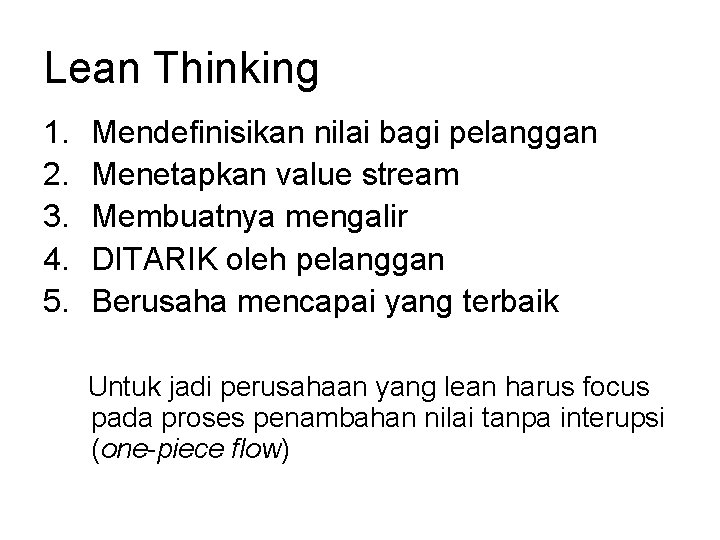 Lean Thinking

1. Mendefinisikan nilai bagi pelanggan
2. Menetapkan value stream
3. Membuatnya mengalir
4. DITARIK oleh pelanggan
5. Berusaha mencapai yang terbaik

Untuk jadi perusahaan yang lean harus focus pada proses penambahan nilai tanpa interupsi (one-piece flow)